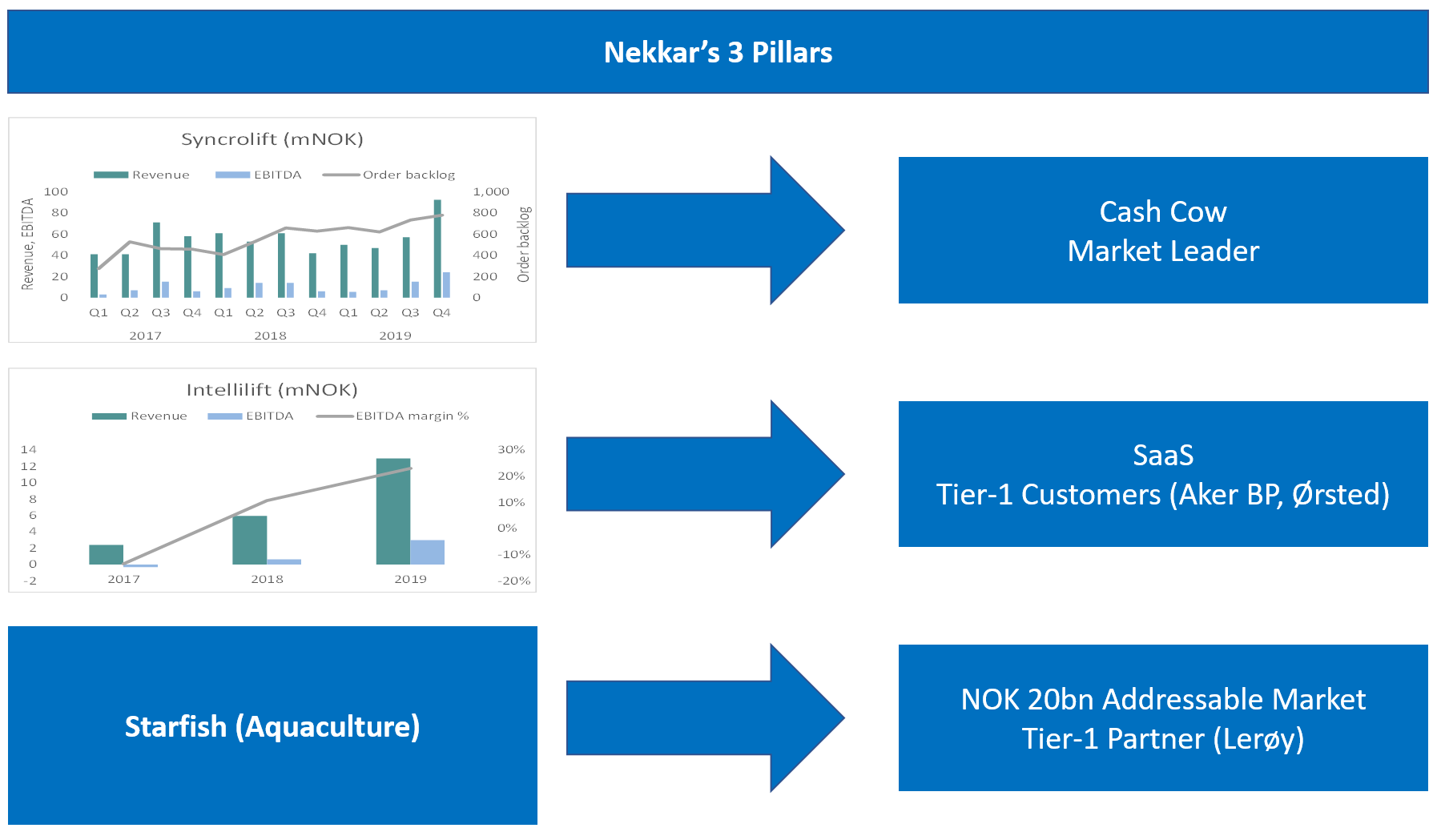 Nekkar's 3 Pillars

Syncrolift (mNOK)

Revenue EBITDA Order backlog

Revenue, EBITDA

100
80
60
40
20
0

1,000
800
600
400
200
0

Order backlog

Q1 Q2 Q3 Q4 Q1 Q2 Q3 Q4 Q1 Q2 Q3 Q4
2017 2018 2019

Cash Cow
Market Leader

Intellilift (mNOK)

Revenue EBITDA EBITDA margin %

14
12
10
8
6
4
2
0
-2

30%
20%
10%
0%
-10%
-20%

2017 2018 2019

SaaS
Tier-1 Customers (Aker BP, Ørsted)

Starfish (Aquaculture)

NOK 20bn Addressable Market
Tier-1 Partner (Lerøy)